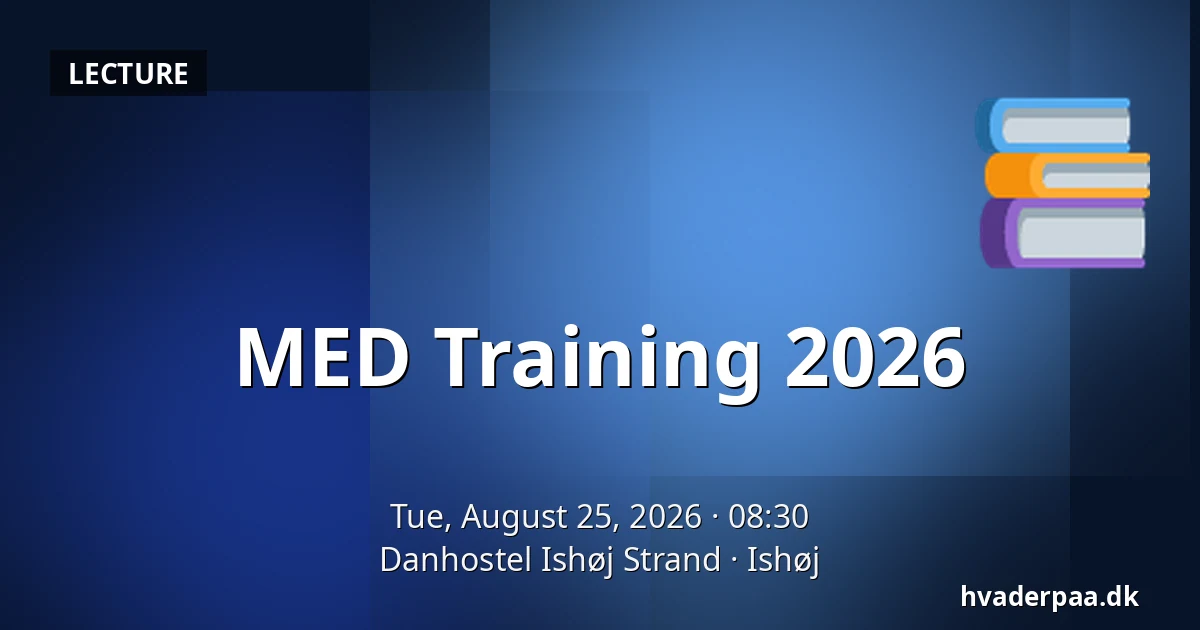 LECTURE

MED Training 2026

Tue, August 25, 2026 · 08:30
Danhostel Ishøj Strand · Ishøj

hvaderpaa.dk